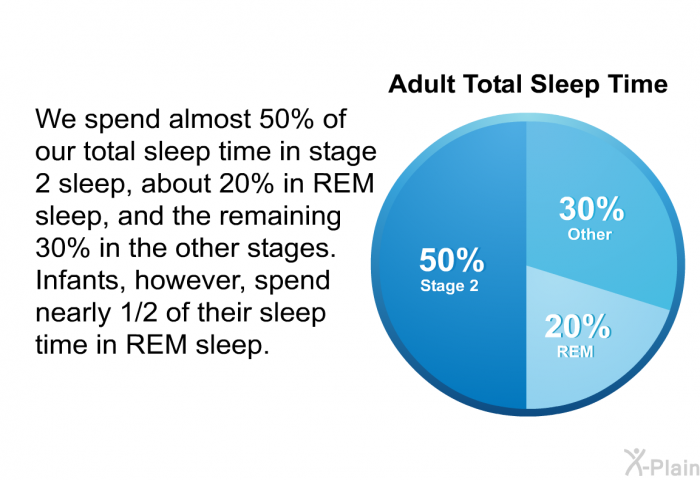 We spend almost 50% of our total sleep time in stage 2 sleep, about 20% in REM sleep, and the remaining 30% in the other stages. Infants, however, spend nearly 1/2 of their sleep time in REM sleep.

Adult Total Sleep Time

50%
Stage 2

30%
Other

20%
REM

X-Plain